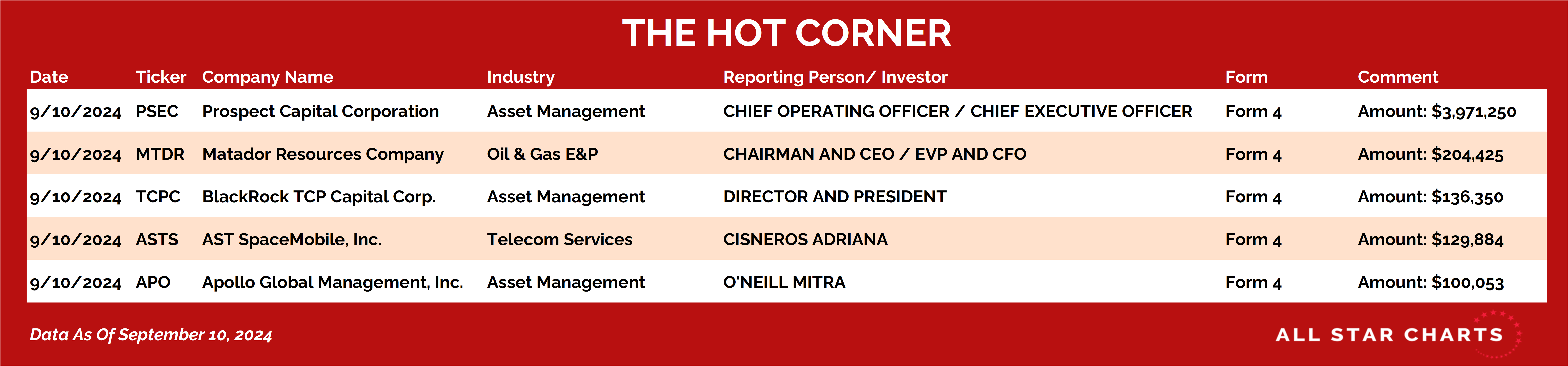 THE HOT CORNER

| Date | Ticker | Company Name | Industry | Reporting Person/ Investor | Form | Comment |
|---|---|---|---|---|---|---|
| 9/10/2024 | PSEC | Prospect Capital Corporation | Asset Management | CHIEF OPERATING OFFICER / CHIEF EXECUTIVE OFFICER | Form 4 | Amount: \$3,971,250 |
| 9/10/2024 | MTDR | Matador Resources Company | Oil & Gas E&P | CHAIRMAN AND CEO / EVP AND CFO | Form 4 | Amount: \$204,425 |
| 9/10/2024 | TCPC | BlackRock TCP Capital Corp. | Asset Management | DIRECTOR AND PRESIDENT | Form 4 | Amount: \$136,350 |
| 9/10/2024 | ASTS | AST SpaceMobile, Inc. | Telecom Services | CISNEROS ADRIANA | Form 4 | Amount: \$129,884 |
| 9/10/2024 | APO | Apollo Global Management, Inc. | Asset Management | O'NEILL MITRA | Form 4 | Amount: \$100,053 |

Data As Of September 10, 2024

ALL STAR CHARTS